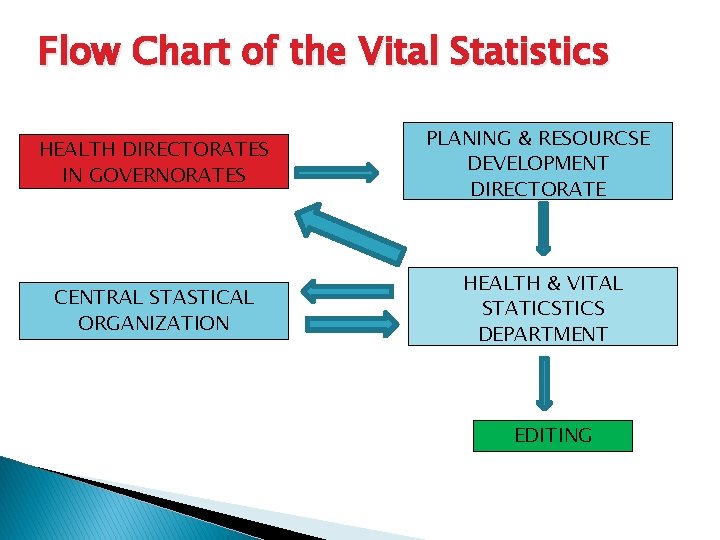 Flow Chart of the Vital Statistics

HEALTH DIRECTORATES IN GOVERNORATES

PLANING & RESOURCSE DEVELOPMENT DIRECTORATE

CENTRAL STASTICAL ORGANIZATION

HEALTH & VITAL STATICSTICS DEPARTMENT

EDITING